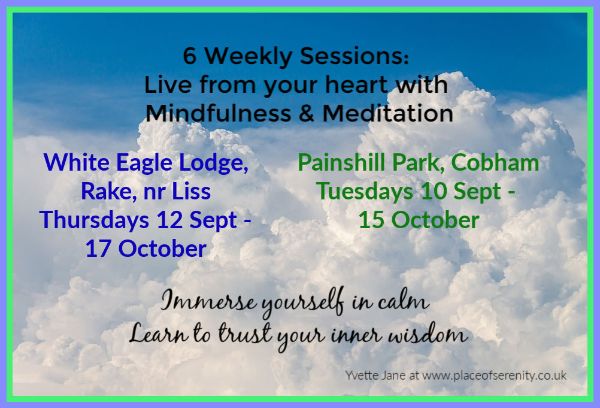 6 Weekly Sessions:
Live from your heart with
Mindfulness & Meditation

White Eagle Lodge,
Rake, nr Liss
Thursdays 12 Sept -
17 October

Painshill Park, Cobham
Tuesdays 10 Sept -
15 October

Immerse yourself in calm
Learn to trust your inner wisdom

Yvette Jane at www.placeofserenity.co.uk